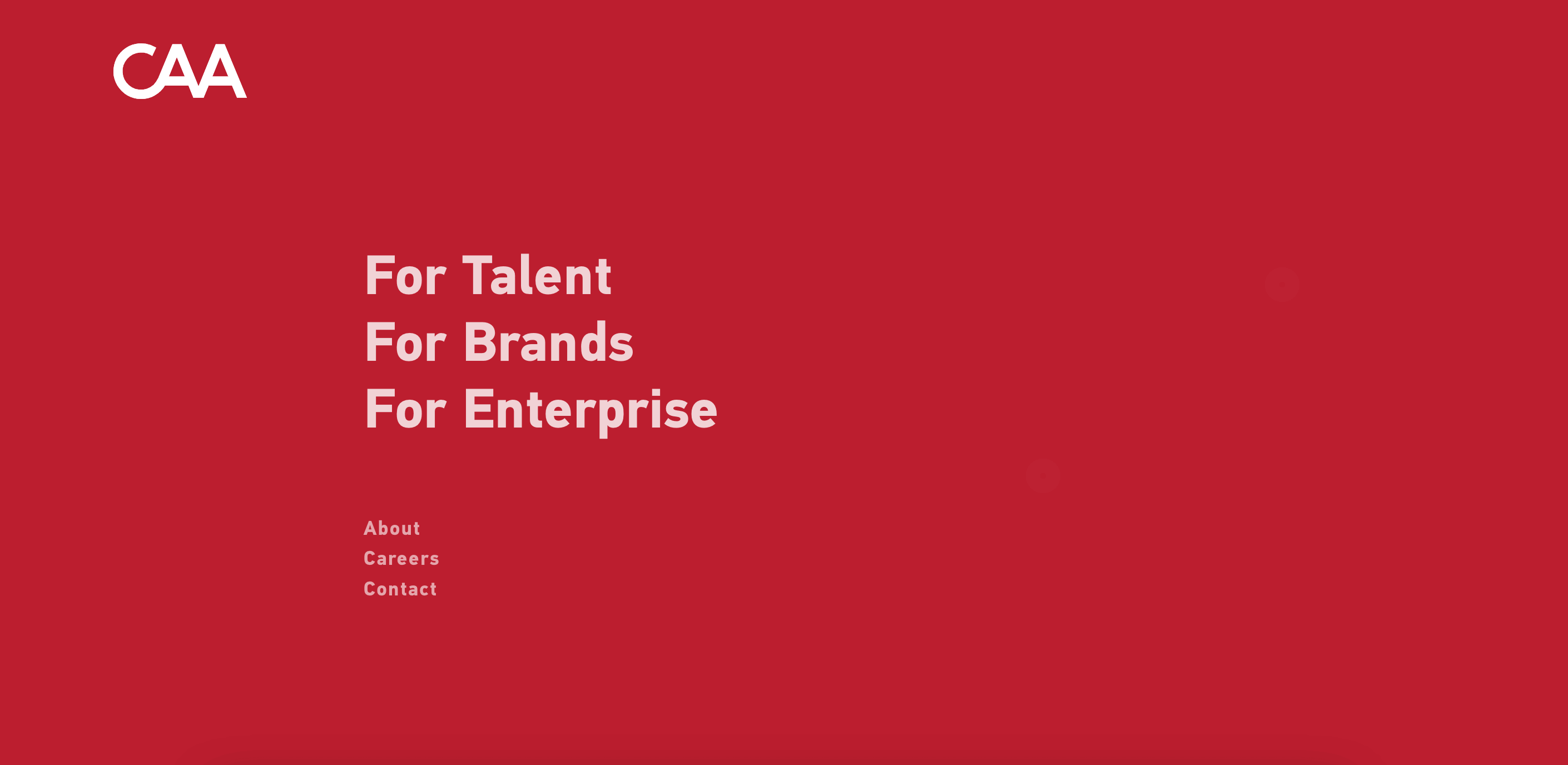 CAA

For Talent
For Brands
For Enterprise

About
Careers
Contact